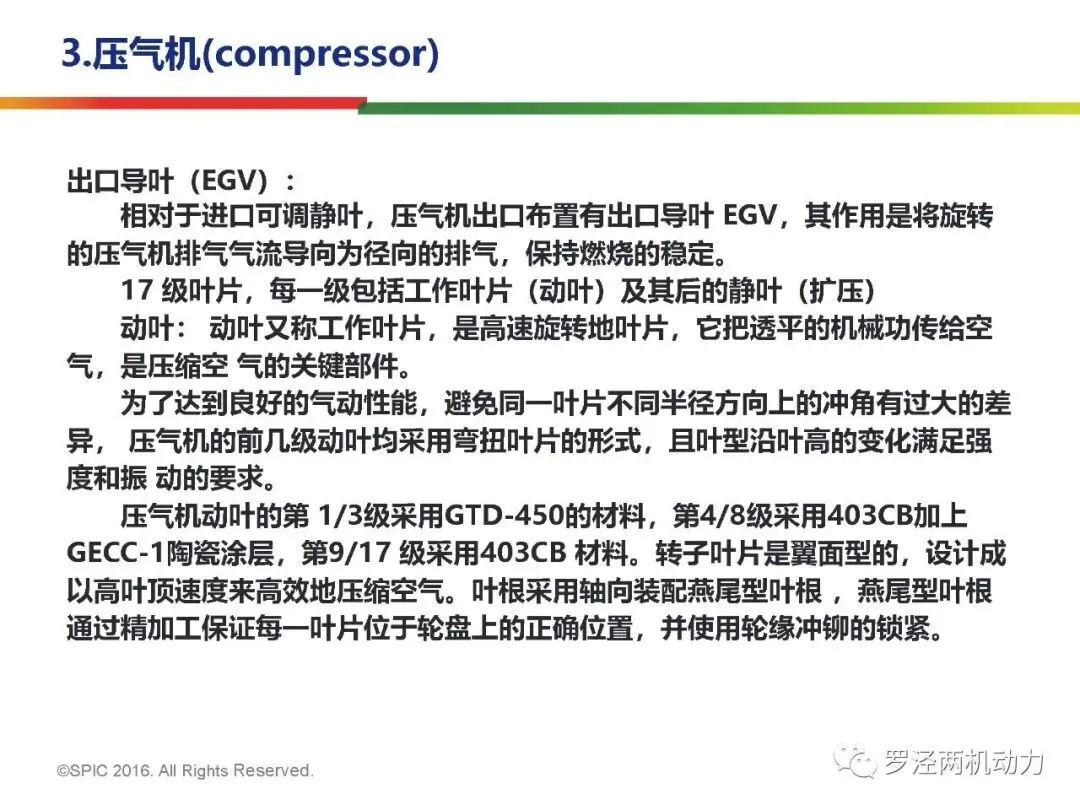 3.压气机(compressor)

出口导叶（EGV）：

相对于进口可调静叶，压气机出口布置有出口导叶 EGV，其作用是将旋转的压气机排气气流导向为径向的排气，保持燃烧的稳定。

17 级叶片，每一级包括工作叶片（动叶）及其后的静叶（扩压）

动叶： 动叶又称工作叶片，是高速旋转地叶片，它把透平的机械功传给空气，是压缩空 气的关键部件。

为了达到良好的气动性能，避免同一叶片不同半径方向上的冲角有过大的差异， 压气机的前几级动叶均采用弯扭叶片的形式，且叶型沿叶高的变化满足强度和振 动的要求。

压气机动叶的第 1/3级采用GTD-450的材料，第4/8级采用403CB加上GECC-1陶瓷涂层，第9/17 级采用403CB 材料。转子叶片是翼面型的，设计成以高叶顶速度来高效地压缩空气。叶根采用轴向装配燕尾型叶根 ，燕尾型叶根通过精加工保证每一叶片位于轮盘上的正确位置，并使用轮缘冲铆的锁紧。

©SPIC 2016. All Rights Reserved.

罗泾两机动力